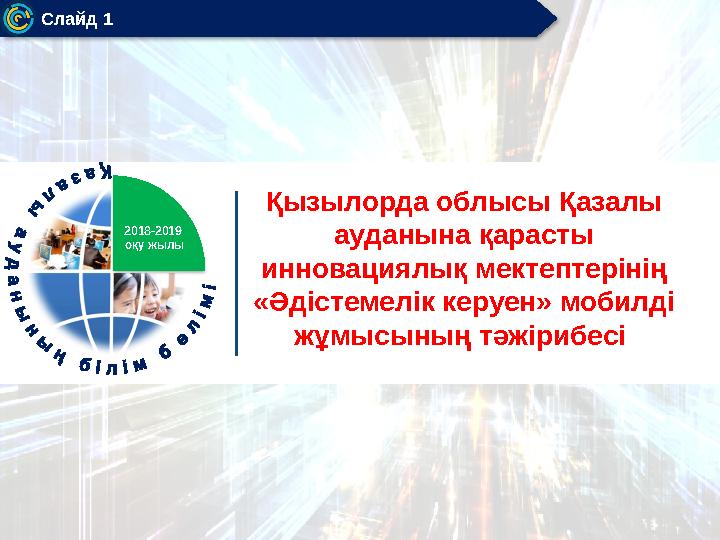 Слайд 1

Қазалы ауданының білім бөлімі

2018-2019 оқу жылы

Қызылорда облысы Қазалы ауданына қарасты инновациялық мектептерінің «Әдістемелік керуен» мобилді жұмысының тәжірибесі